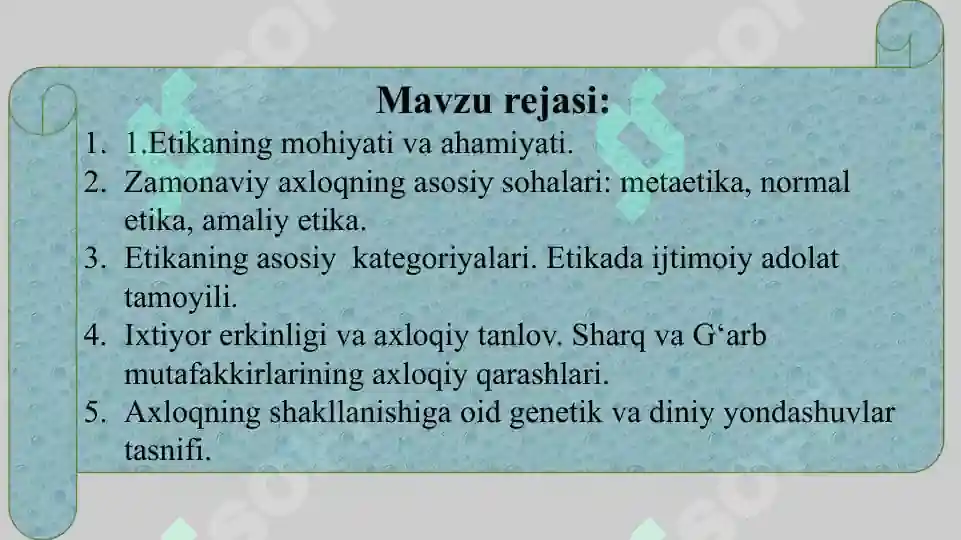 Mavzu rejasi:

1. 1.Etikaning mohiyati va ahamiyati.
2. Zamonaviy axloqning asosiy sohalari: metaetika, normal etika, amaliy etika.
3. Etikaning asosiy kategoriyalari. Etikada ijtimoiy adolat tamoyili.
4. Ixtiyor erkinligi va axloqiy tanlov. Sharq va G‘arb mutafakkirlarining axloqiy qarashlari.
5. Axloqning shakllanishiga oid genetik va diniy yondashuvlar tasnifi.